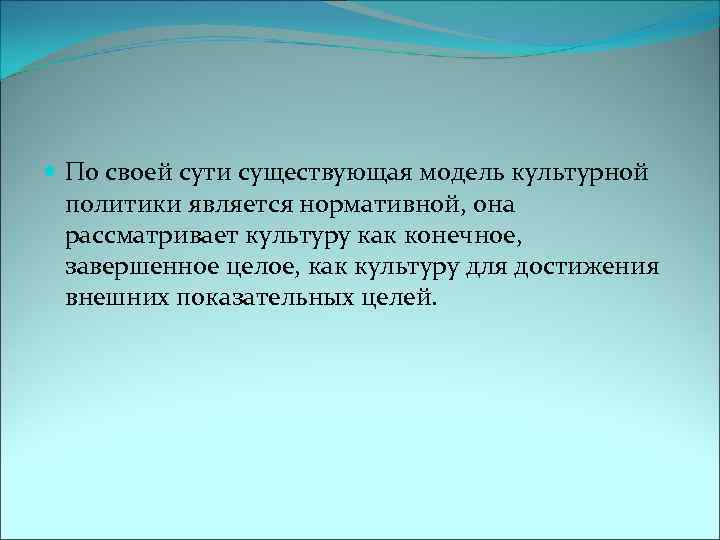 По своей сути существующая модель культурной политики является нормативной, она рассматривает культуру как конечное, завершенное целое, как культуру для достижения внешних показательных целей.